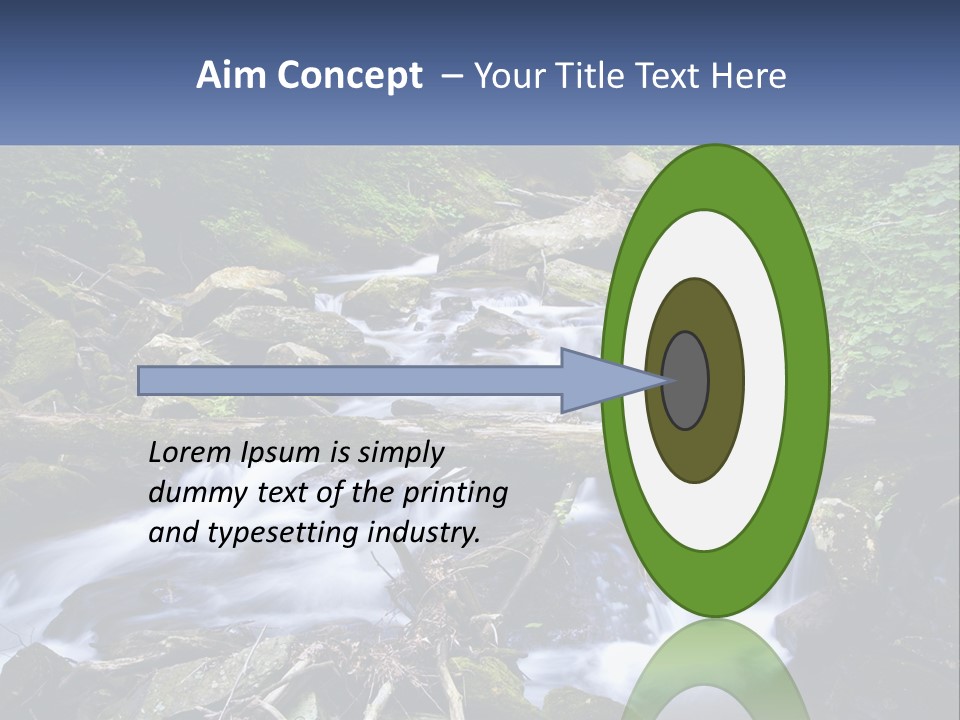 Aim Concept – Your Title Text Here

Lorem Ipsum is simply dummy text of the printing and typesetting industry.